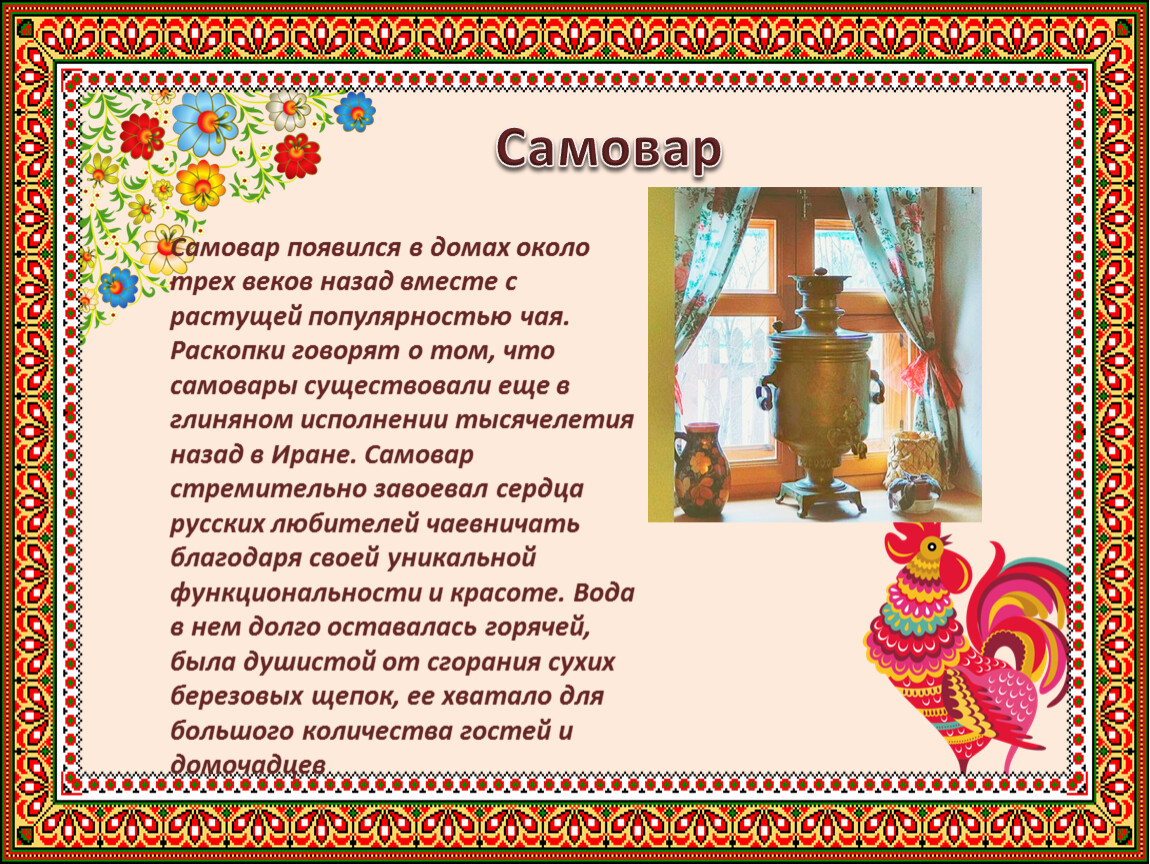 Самовар

Самовар появился в домах около трех веков назад вместе с растущей популярностью чая. Раскопки говорят о том, что самовары существовали еще в глиняном исполнении тысячелетия назад в Иране. Самовар стремительно завоевал сердца русских любителей чаевничать благодаря своей уникальной функциональности и красоте. Вода в нем долго оставалась горячей, была душистой от сгорания сухих березовых щепок, ее хватало для большого количества гостей и домочадцев